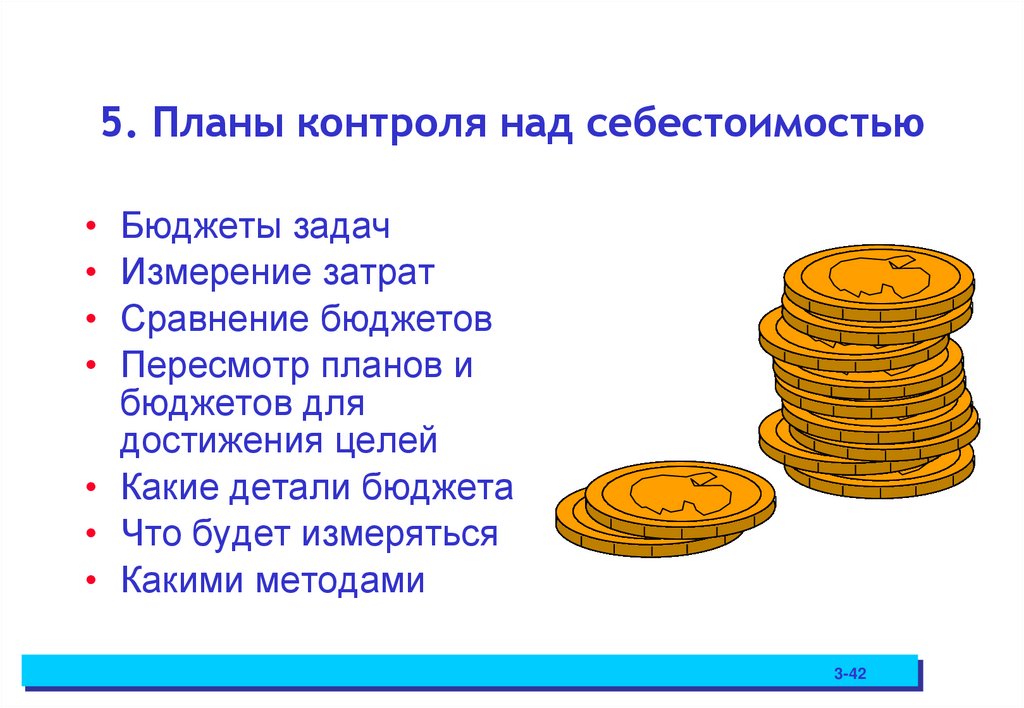 5. Планы контроля над себестоимостью

• Бюджеты задач
• Измерение затрат
• Сравнение бюджетов
• Пересмотр планов и бюджетов для достижения целей
• Какие детали бюджета
• Что будет измеряться
• Какими методами

3-42